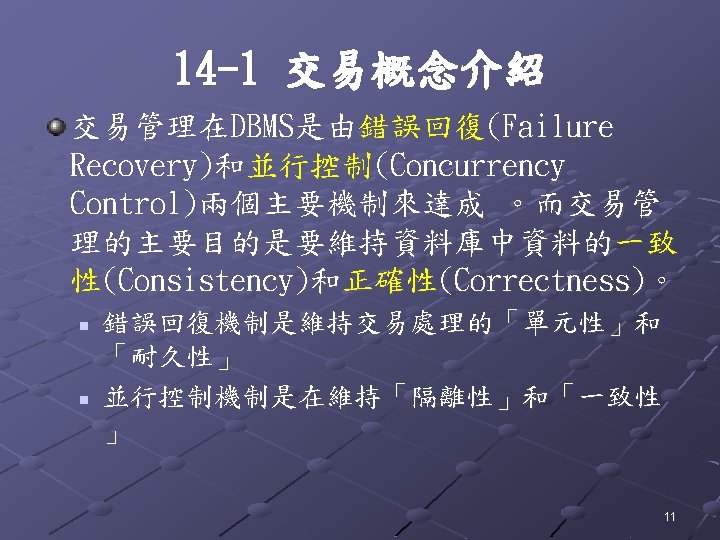 14-1 交易概念介紹

交易管理在DBMS是由錯誤回復(Failure Recovery)和並行控制(Concurrency Control)兩個主要機制來達成 。而交易管理的主要目的是要維持資料庫中資料的一致性(Consistency)和正確性(Correctness)。

錯誤回復機制是維持交易處理的「單元性」和「耐久性」

並行控制機制是在維持「隔離性」和「一致性」

11